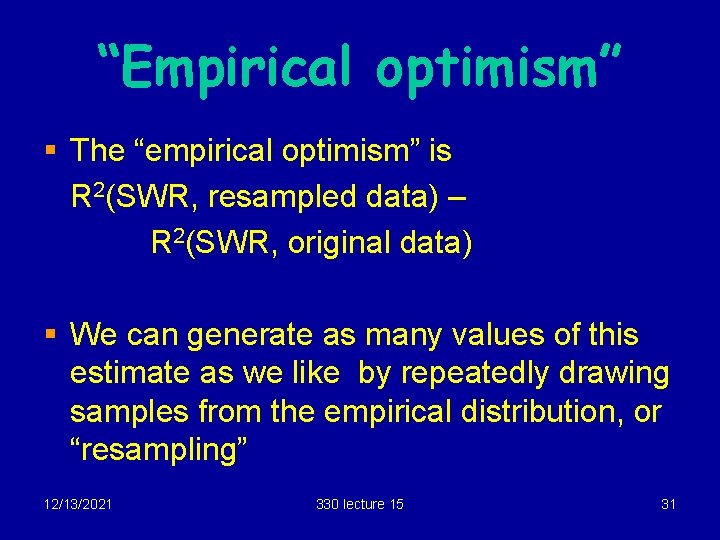 “Empirical optimism”

▪ The “empirical optimism” is $R^2$(SWR, resampled data) – $R^2$(SWR, original data)

▪ We can generate as many values of this estimate as we like by repeatedly drawing samples from the empirical distribution, or “resampling”

12/13/2021 330 lecture 15 31